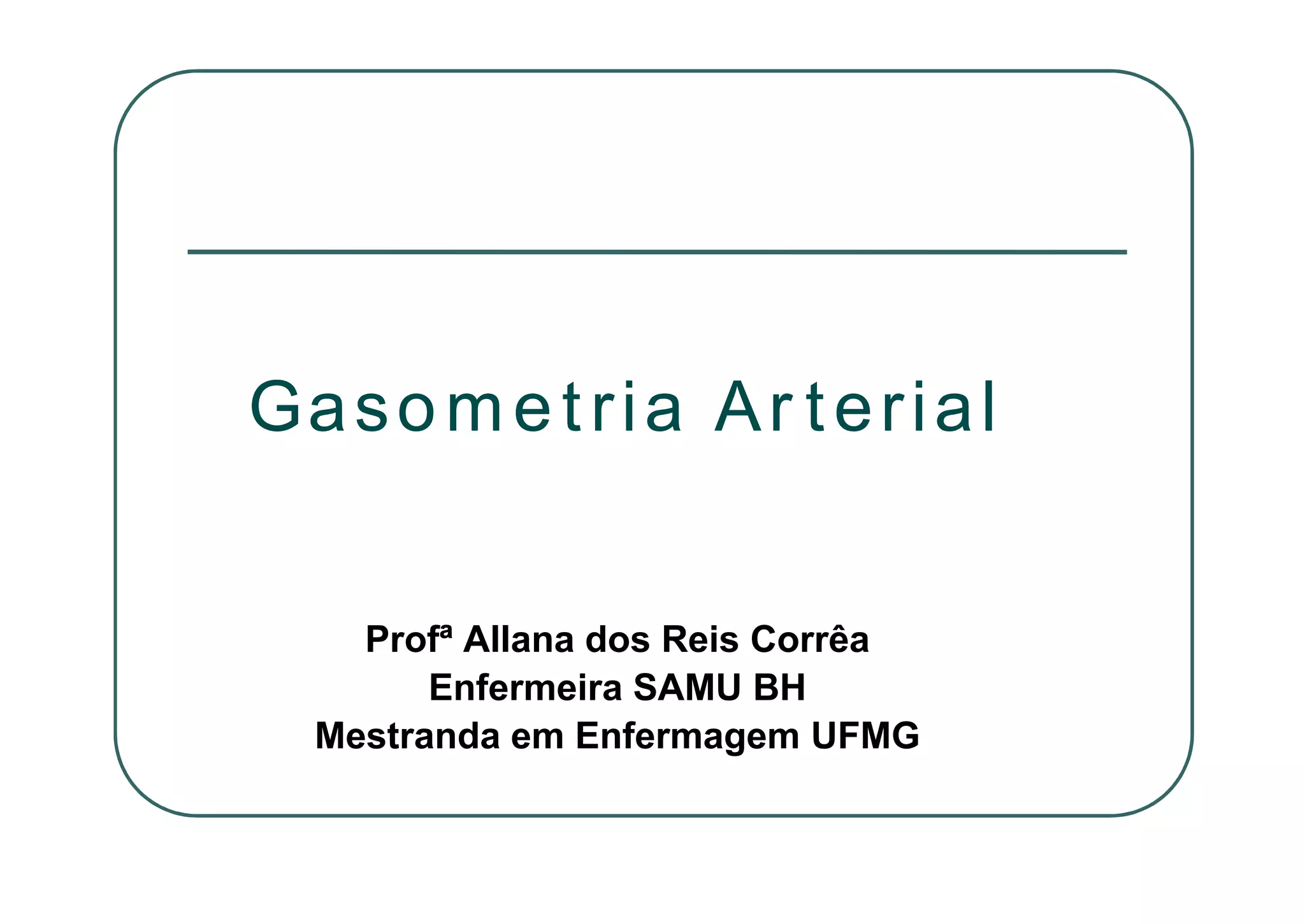 Gasometria Arterial

Profª Allana dos Reis Corrêa
Enfermeira SAMU BH
Mestranda em Enfermagem UFMG